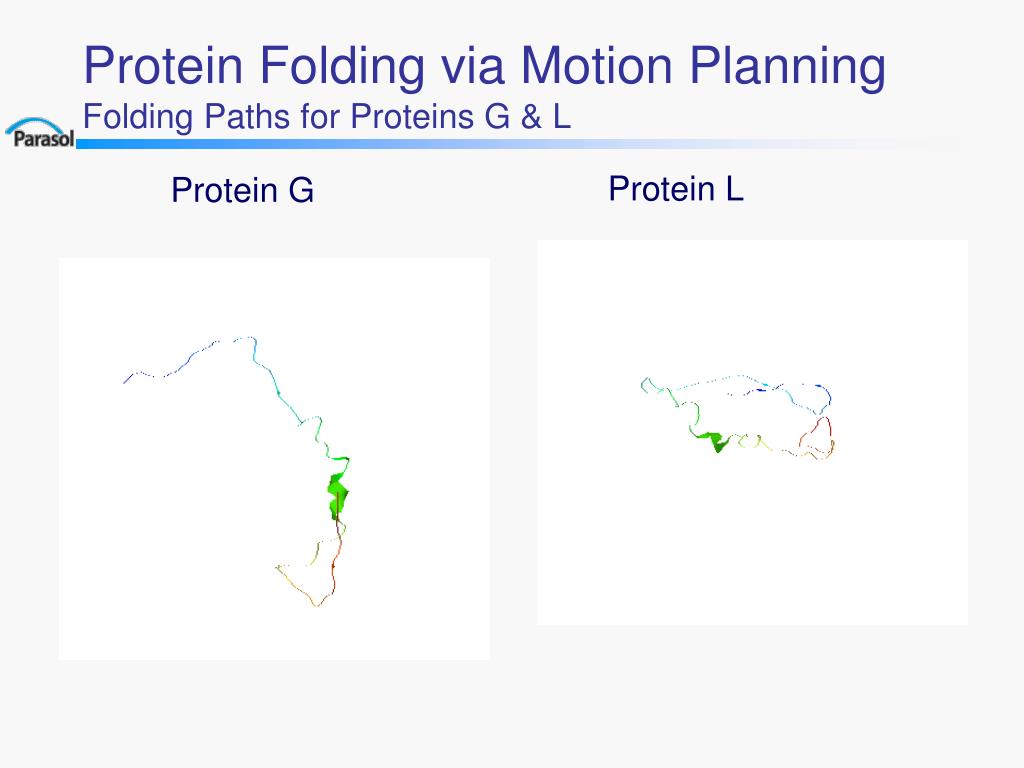 Protein Folding via Motion Planning
Folding Paths for Proteins G & L

Parasol

Protein G

Protein L